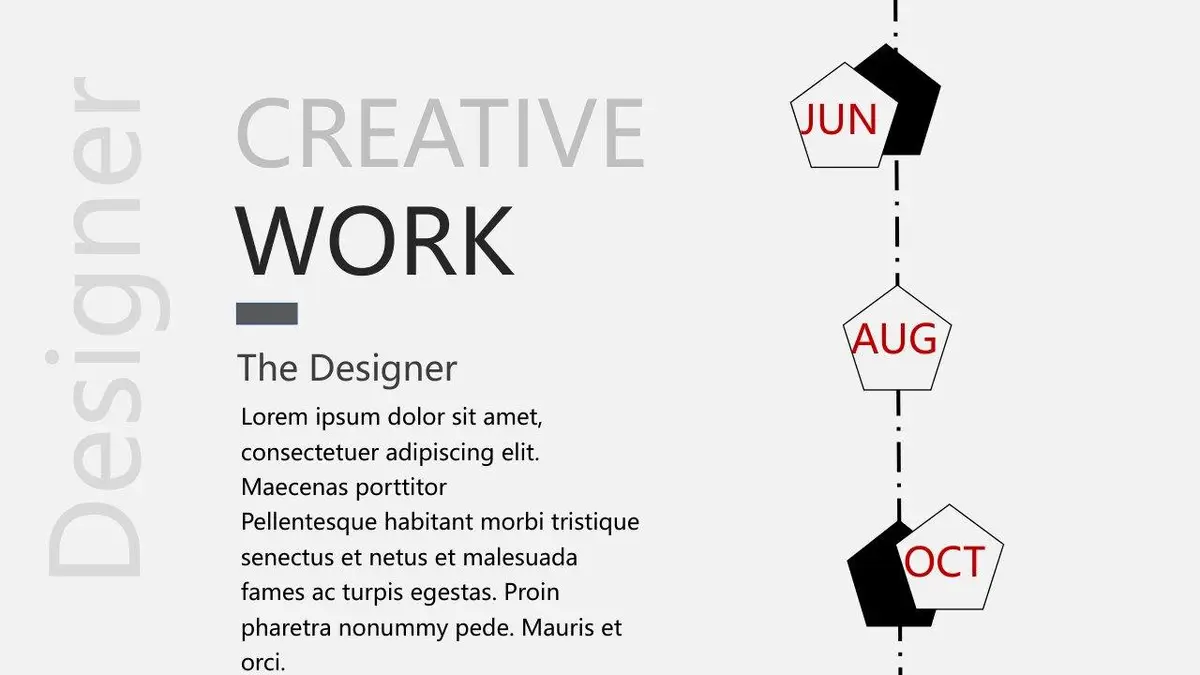 Designer

CREATIVE
WORK

The Designer

Lorem ipsum dolor sit amet, consectetuer adipiscing elit. Maecenas porttitor
Pellentesque habitant morbi tristique senectus et netus et malesuada fames ac turpis egestas. Proin pharetra nonummy pede. Mauris et orci.

JUN

AUG

OCT